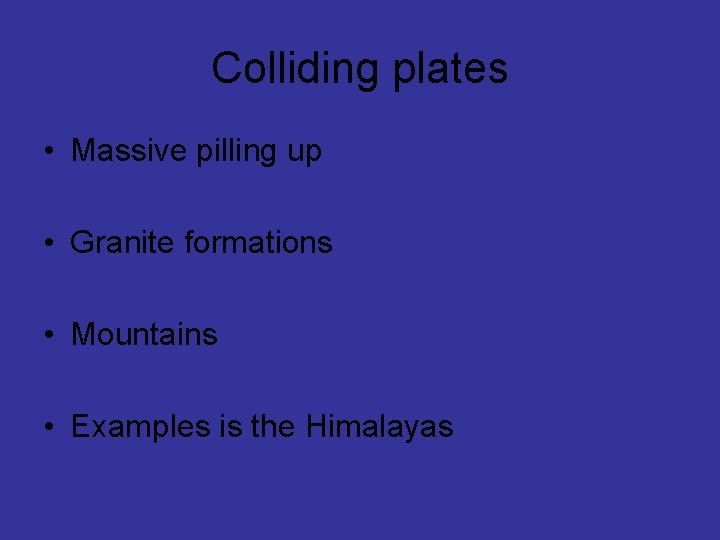 Colliding plates

• Massive pilling up

• Granite formations

• Mountains

• Examples is the Himalayas